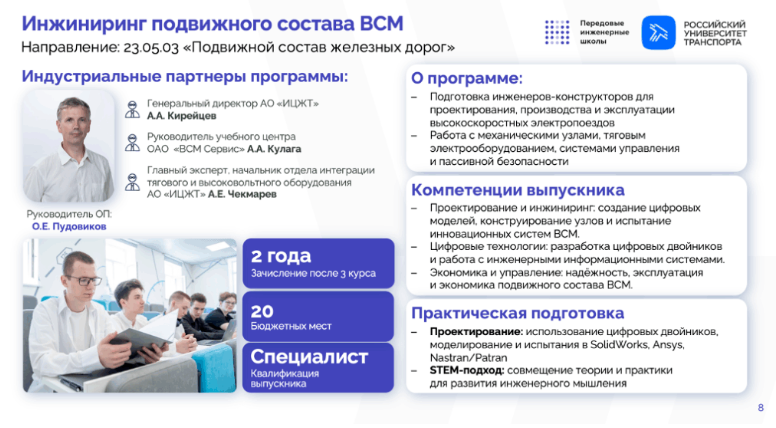 Инжиниринг подвижного состава ВСМ

Направление: 23.05.03 «Подвижной состав железных дорог»

Передовые инженерные школы

РОССИЙСКИЙ УНИВЕРСИТЕТ ТРАНСПОРТА

Индустриальные партнеры программы:

Генеральный директор АО «ИЦЖТ» А.А. Кирейцев

Руководитель учебного центра ОАО «ВСМ Сервис» А.А. Кулага

Главный эксперт, начальник отдела интеграции тягового и высоковольтного оборудования АО «ИЦЖТ» А.Е. Чекмарев

Руководитель ОП: О.Е. Пудовиков

2 года
Зачисление после 3 курса

20
Бюджетных мест

Специалист
Квалификация выпускника

О программе:
– Подготовка инженеров-конструкторов для проектирования, производства и эксплуатации высокоскоростных электропоездов
– Работа с механическими узлами, тяговым электрооборудованием, системами управления и пассивной безопасности

Компетенции выпускника
– Проектирование и инжиниринг: создание цифровых моделей, конструирование узлов и испытание инновационных систем ВСМ.
– Цифровые технологии: разработка цифровых двойников и работа с инженерными информационными системами.
– Экономика и управление: надёжность, эксплуатация и экономика подвижного состава ВСМ.

Практическая подготовка
– Проектирование: использование цифровых двойников, моделирование и испытания в SolidWorks, Ansys, Nastran/Patran
– STEM-подход: совмещение теории и практики для развития инженерного мышления

8